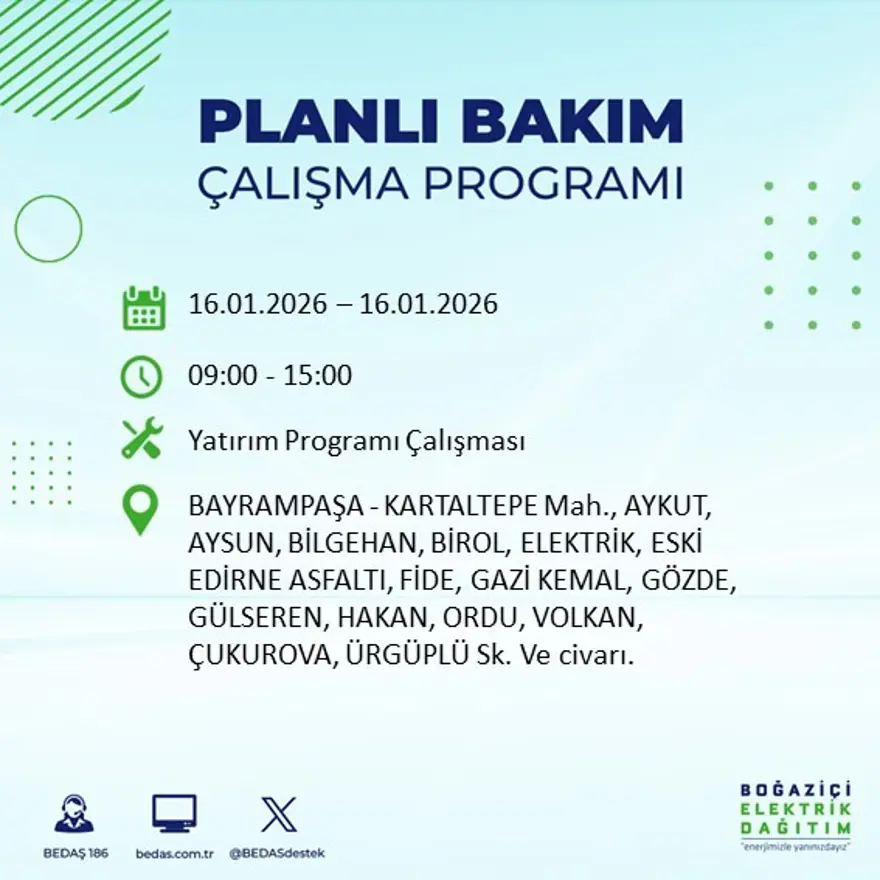 PLANLI BAKIM
ÇALIŞMA PROGRAMI

16.01.2026 – 16.01.2026

09:00 - 15:00

Yatırım Programı Çalışması

BAYRAMPAŞA - KARTALTEPE Mah., AYKUT, AYSUN, BİLGEHAN, BİROL, ELEKTRİK, ESKİ EDİRNE ASFALTI, FİDE, GAZİ KEMAL, GÖZDE, GÜLSEREN, HAKAN, ORDU, VOLKAN, ÇUKUROVA, ÜRGÜPLÜ Sk. Ve civarı.

BEDAŞ 186
bedas.com.tr
@BEDASdestek

BOĞAZİÇİ
ELEKTRİK
DAĞITIM
"enerjimizle yanınızdayız"